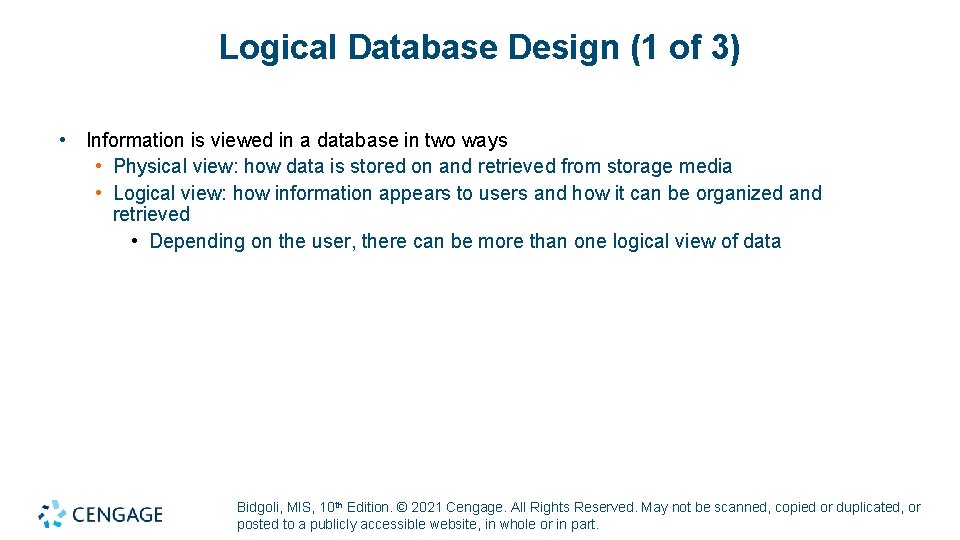 Logical Database Design (1 of 3)

• Information is viewed in a database in two ways
• Physical view: how data is stored on and retrieved from storage media
• Logical view: how information appears to users and how it can be organized and retrieved
• Depending on the user, there can be more than one logical view of data

CENGAGE

Bidgoli, MIS, 10th Edition. © 2021 Cengage. All Rights Reserved. May not be scanned, copied or duplicated, or posted to a publicly accessible website, in whole or in part.